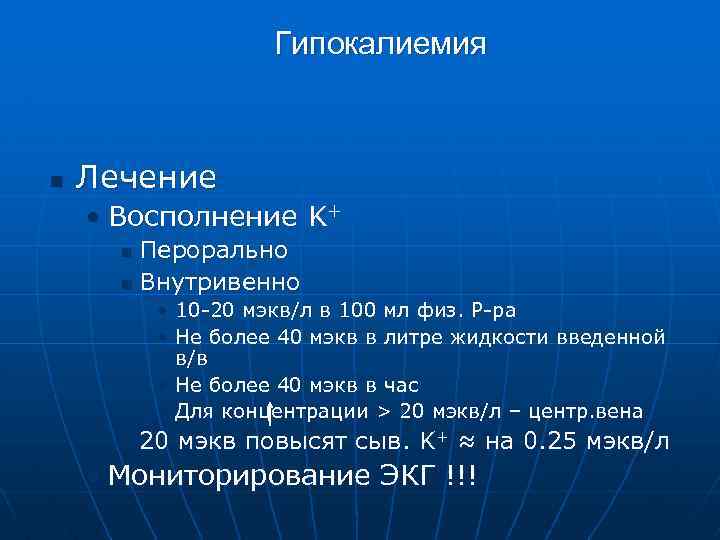 Гипокалиемия

Лечение

Восполнение $K^+$

Перорально

Внутривенно

10-20 мэкв/л в 100 мл физ. Р-ра

Не более 40 мэкв в литре жидкости введенной в/в

Не более 40 мэкв в час

Для концентрации > 20 мэкв/л – центр.вена

20 мэкв повысят сыв. $K^+$ ≈ на 0.25 мэкв/л

Мониторирование ЭКГ !!!